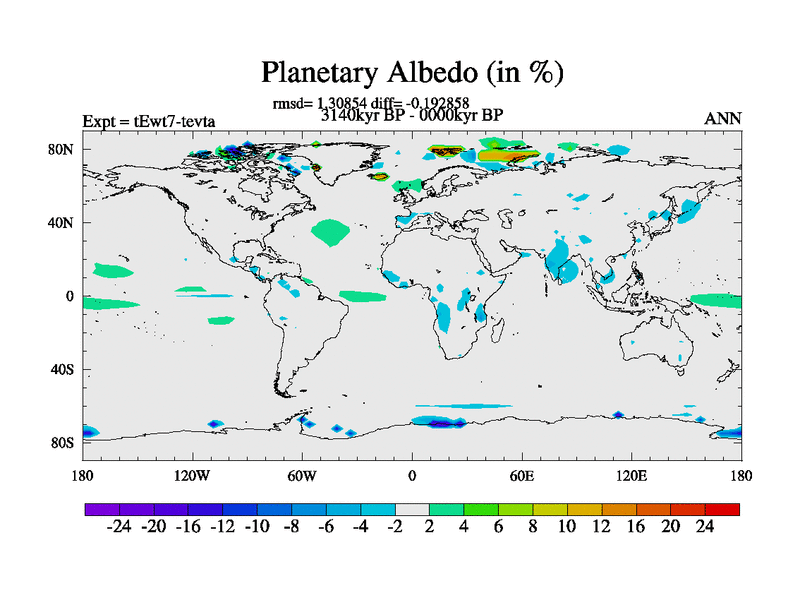 Planetary Albedo (in %)

rmsd= 1.30854 diff= -0.192858
3140kyr BP - 0000kyr BP

Expt = tEwt7-tevta

ANN

80N
40N
0
40S
80S

180 120W 60W 0 60E 120E 180

-24 -20 -16 -12 -10 -8 -6 -4 -2 2 4 6 8 10 12 16 20 24